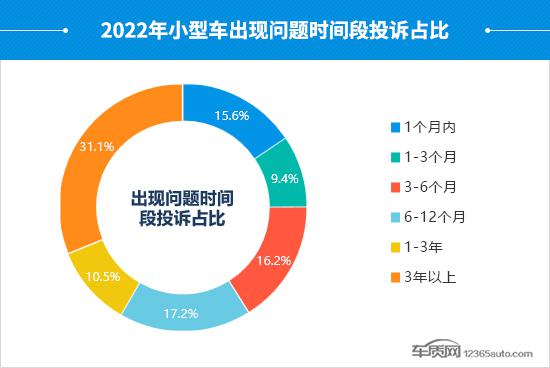 2022年小型车出现问题时间段投诉占比

15.6%
9.4%
16.2%
17.2%
10.5%
31.1%

出现问题时间段投诉占比

1个月内
1-3个月
3-6个月
6-12个月
1-3年
3年以上

车质网 12365auto.com